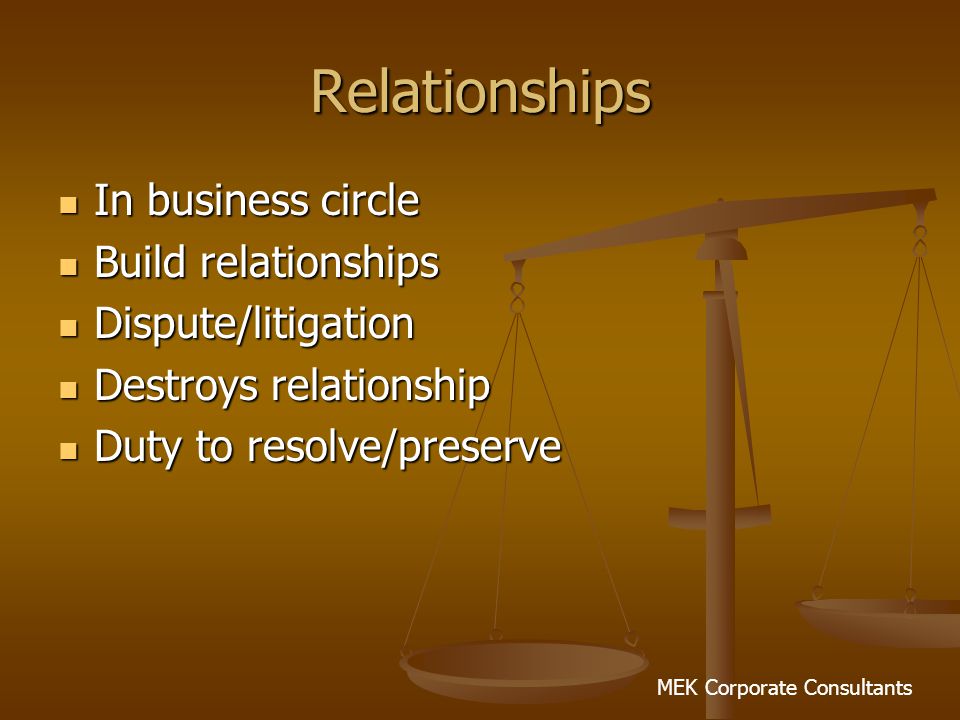 Relationships

- In business circle
- Build relationships
- Dispute/litigation
- Destroys relationship
- Duty to resolve/preserve

MEK Corporate Consultants